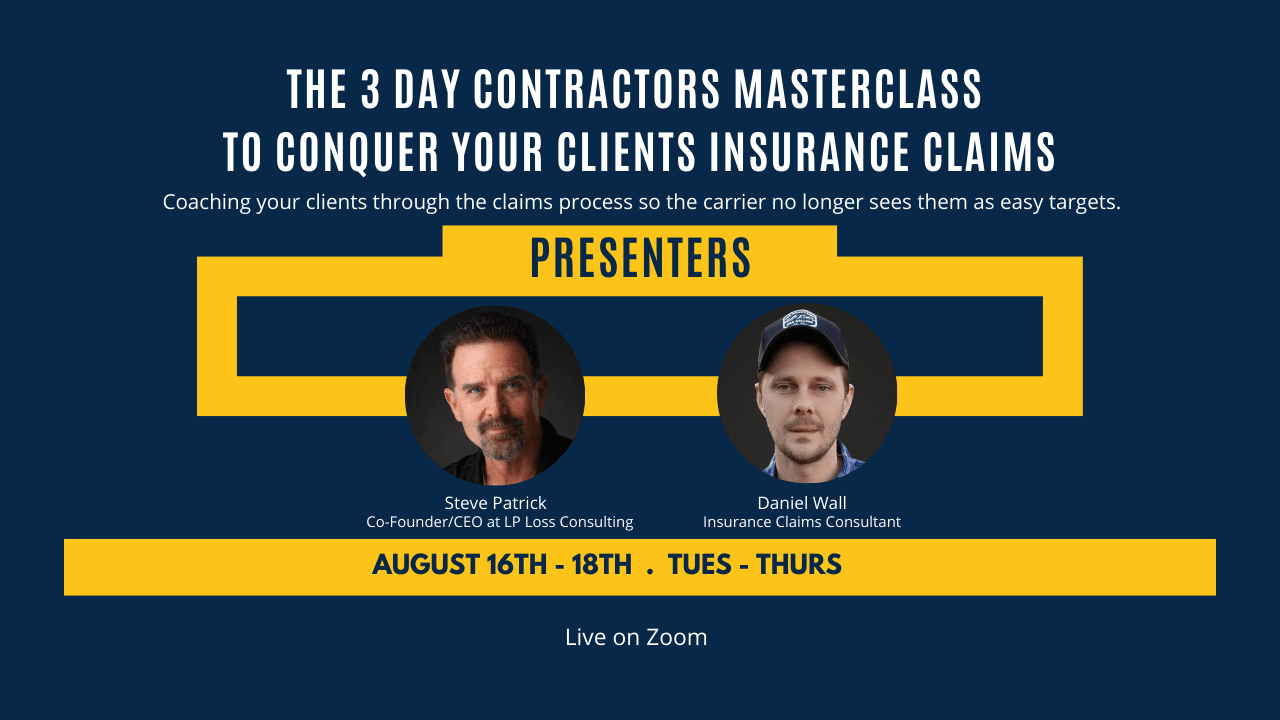 THE 3 DAY CONTRACTORS MASTERCLASS
TO CONQUER YOUR CLIENTS INSURANCE CLAIMS

Coaching your clients through the claims process so the carrier no longer sees them as easy targets.

PRESENTERS

Steve Patrick
Co-Founder/CEO at LP Loss Consulting

Daniel Wall
Insurance Claims Consultant

AUGUST 16TH - 18TH . TUES - THURS

Live on Zoom